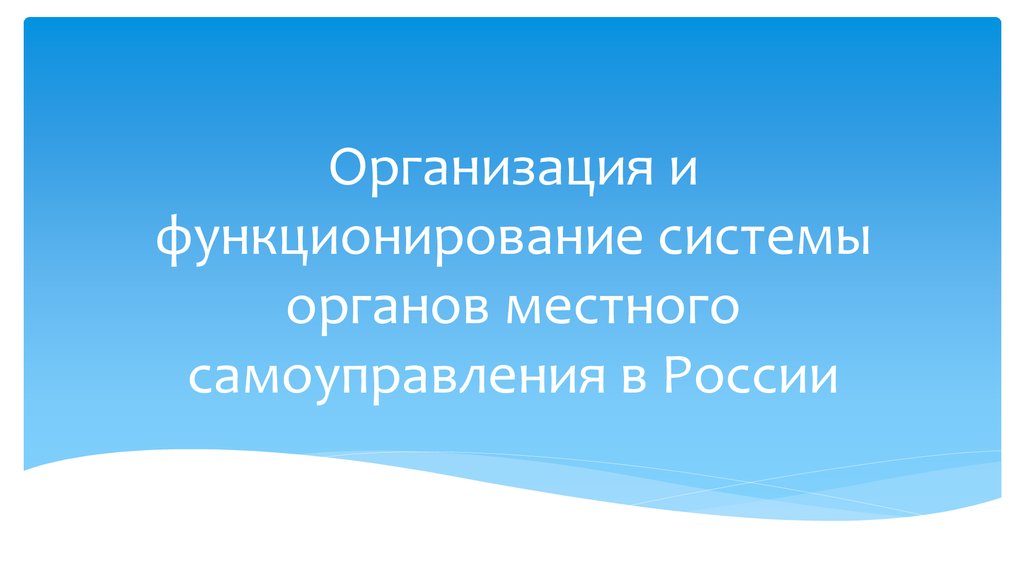 Организация и функционирование системы органов местного самоуправления в России